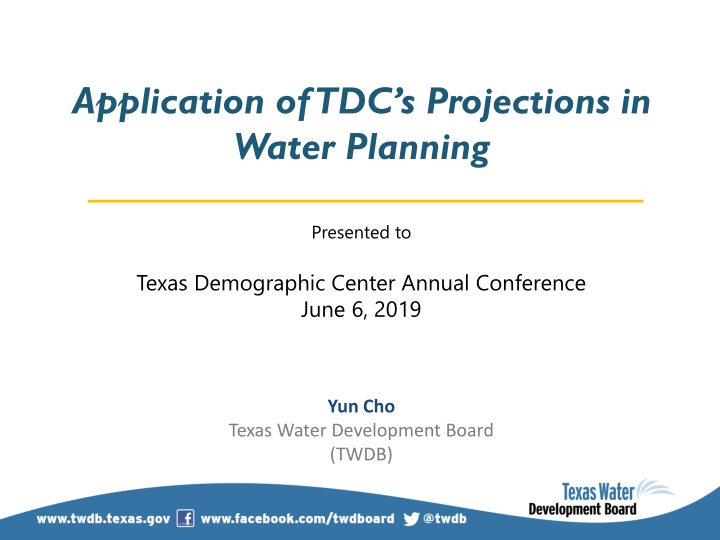 Application of TDC's Projections in Water Planning

Presented to

Texas Demographic Center Annual Conference
June 6, 2019

Yun Cho
Texas Water Development Board
(TWDB)

Texas Water
Development Board

www.twdb.texas.gov www.facebook.com/twdboard @twdb